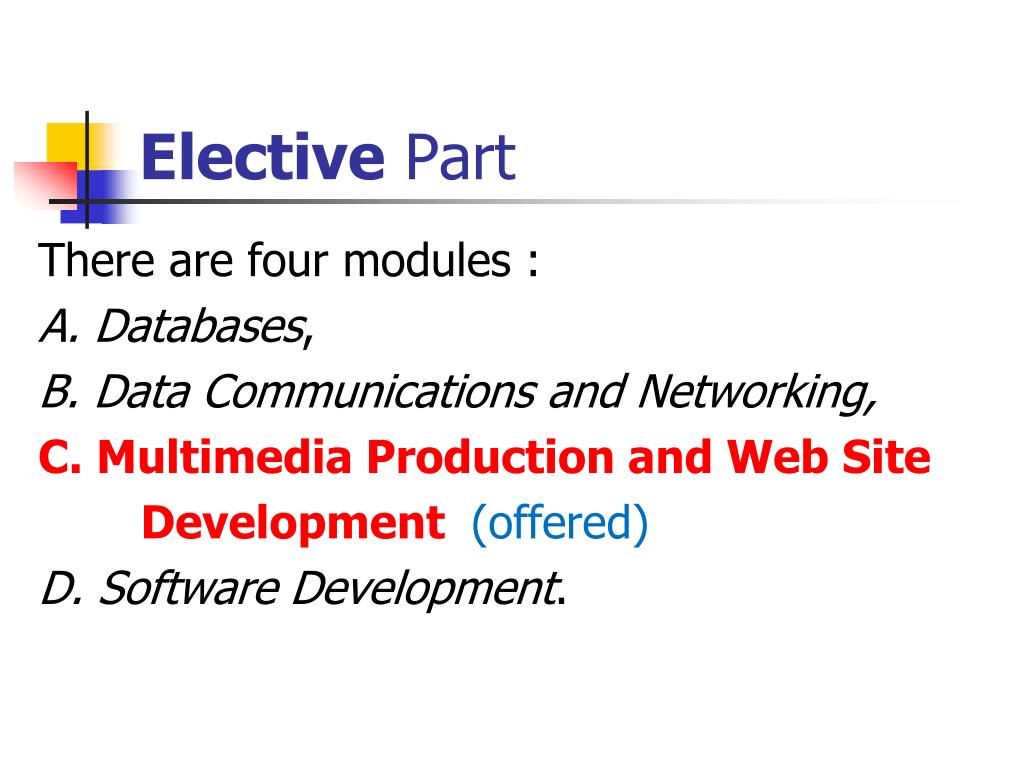 Elective Part

There are four modules :
A. Databases,
B. Data Communications and Networking,
C. Multimedia Production and Web Site Development (offered)
D. Software Development.